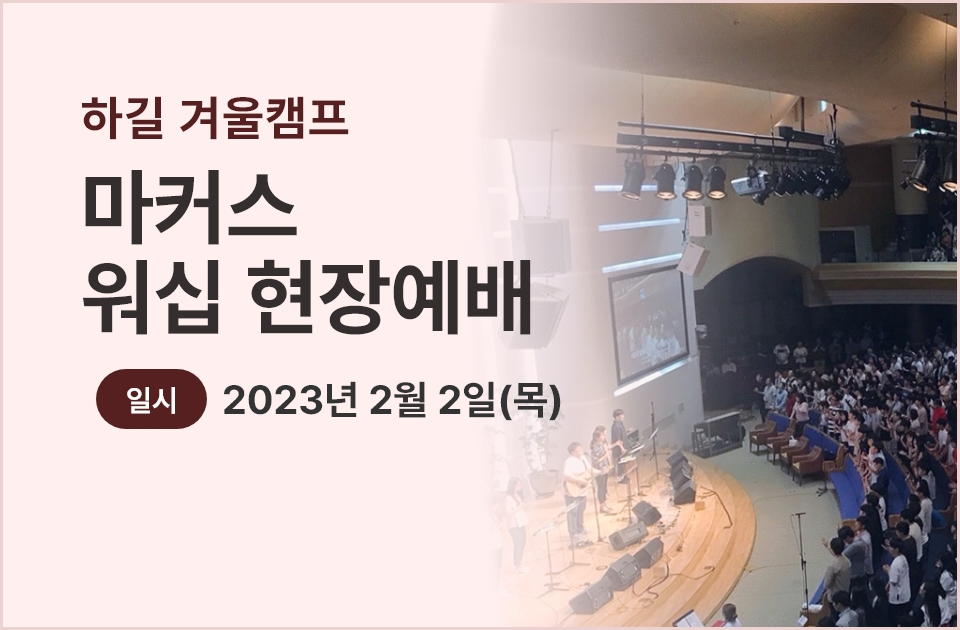 하길 겨울캠프

마커스
워십 현장예배

일시 2023년 2월 2일(목)